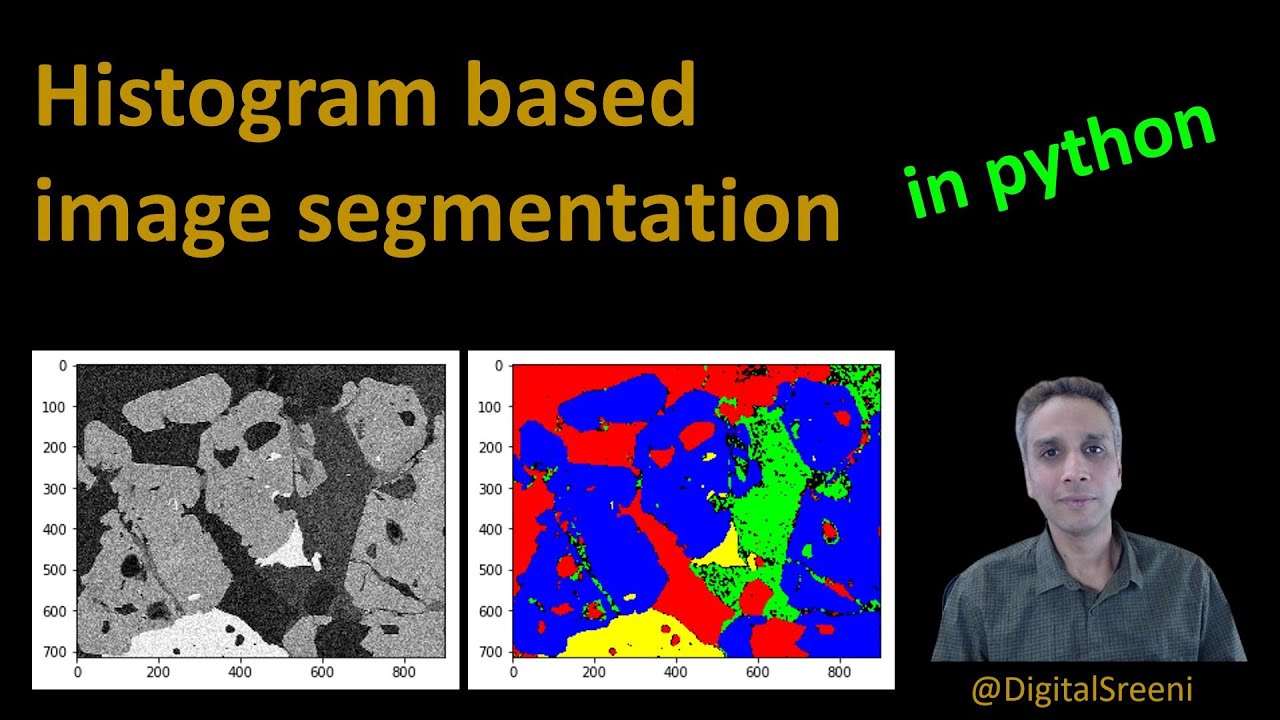 Histogram based image segmentation

in python

0
100
200
300
400
500
600
700
0 200 400 600 800

0
100
200
300
400
500
600
700
0 200 400 600 800

@DigitalSreeni